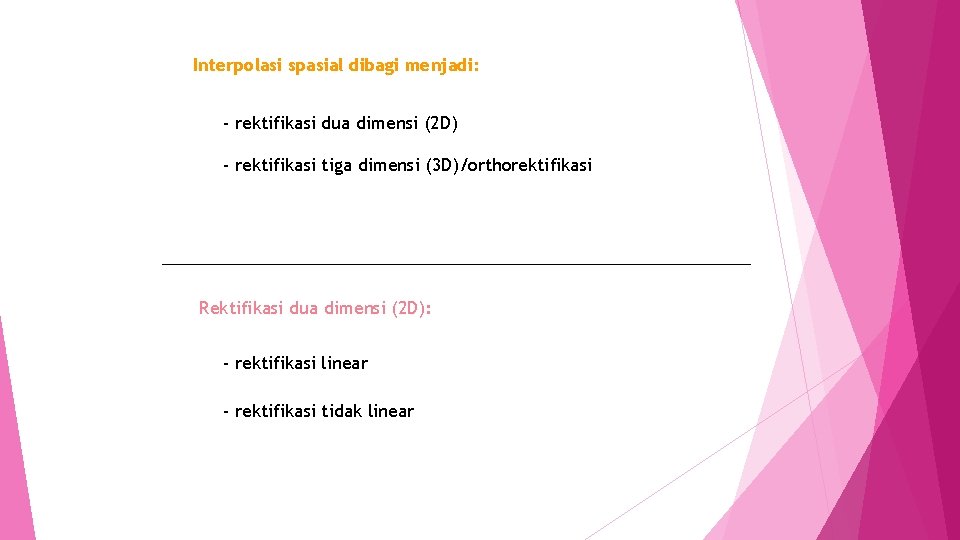 Interpolasi spasial dibagi menjadi:

- rektifikasi dua dimensi (2D)

- rektifikasi tiga dimensi (3D)/orthorektifikasi

Rektifikasi dua dimensi (2D):

- rektifikasi linear

- rektifikasi tidak linear